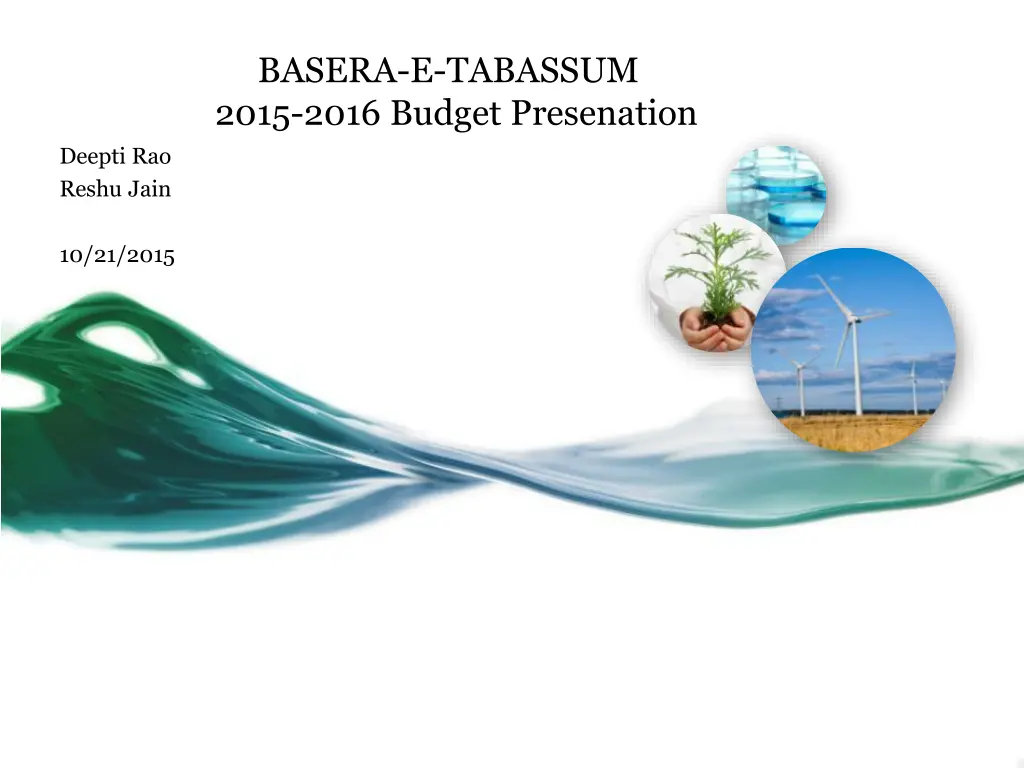 BASERA-E-TABASSUM
2015-2016 Budget Presenation

Deepti Rao
Reshu Jain

10/21/2015